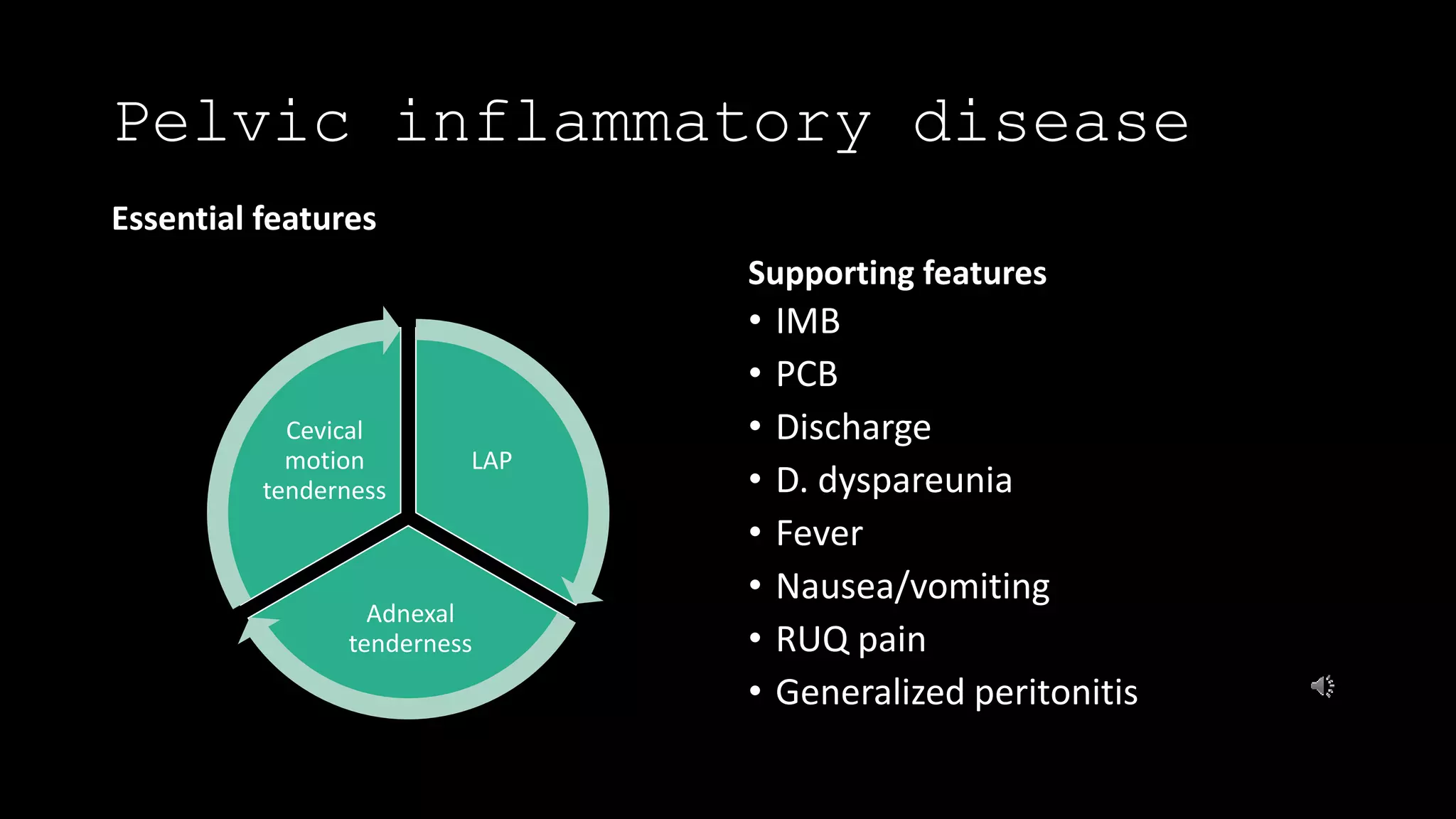 Pelvic inflammatory disease

Essential features

Cevical motion tenderness

LAP

Adnexal tenderness

Supporting features
• IMB
• PCB
• Discharge
• D. dyspareunia
• Fever
• Nausea/vomiting
• RUQ pain
• Generalized peritonitis